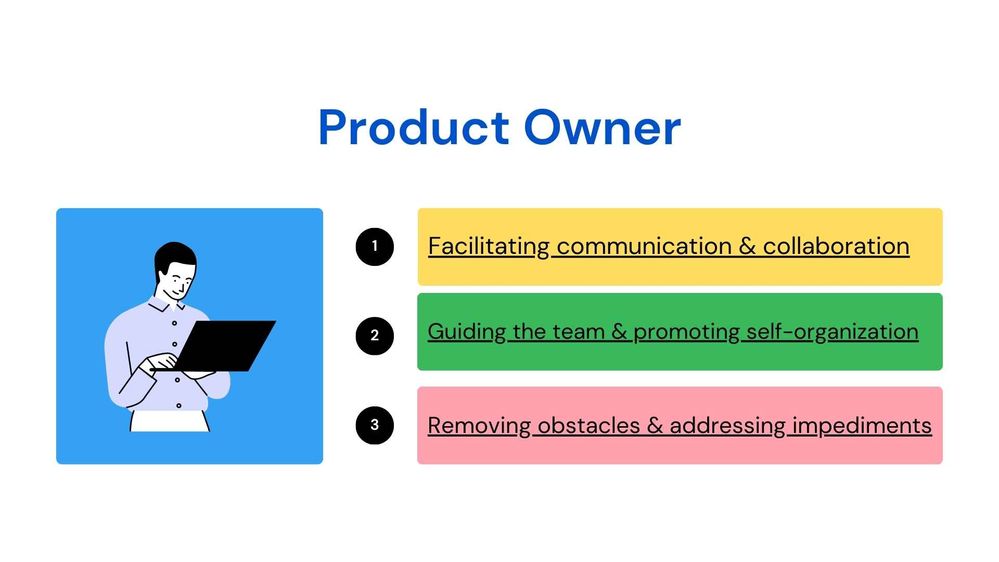 Product Owner

1 Facilitating communication & collaboration

2 Guiding the team & promoting self-organization

3 Removing obstacles & addressing impediments